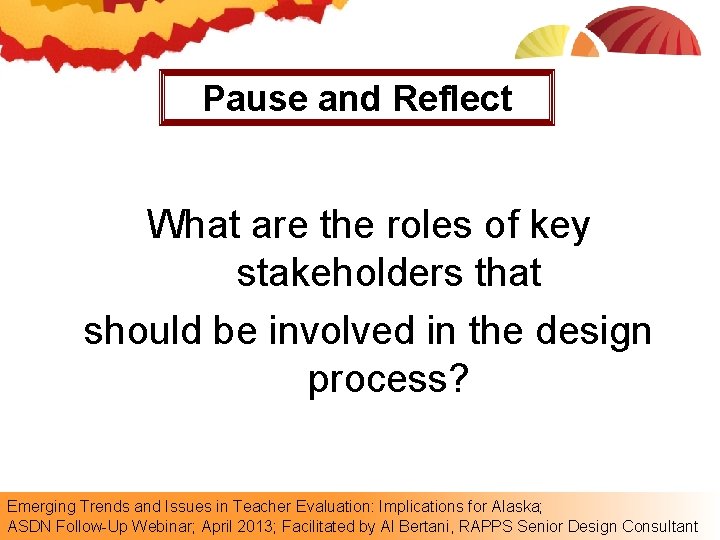 Pause and Reflect

What are the roles of key stakeholders that should be involved in the design process?

Emerging Trends and Issues in Teacher Evaluation: Implications for Alaska; ASDN Follow-Up Webinar; April 2013; Facilitated by Al Bertani, RAPPS Senior Design Consultant